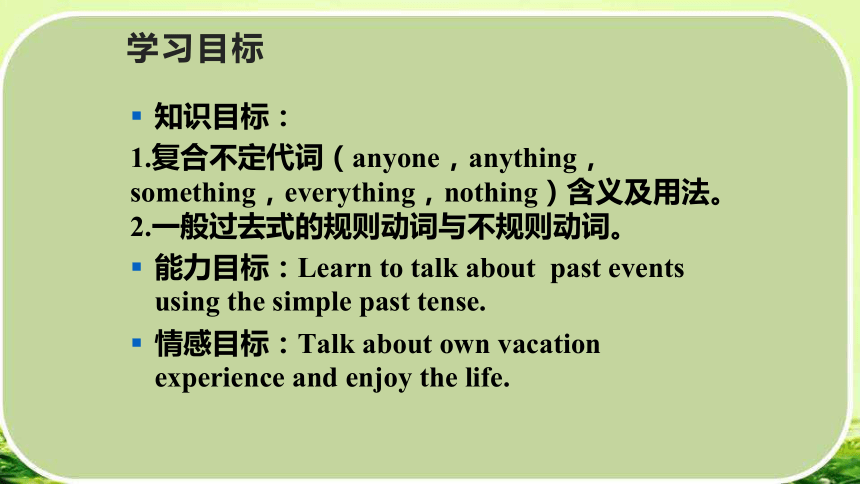 学习目标

▪ 知识目标：

1.复合不定代词（anyone，anything，something，everything，nothing）含义及用法。

2.一般过去式的规则动词与不规则动词。

▪ 能力目标：Learn to talk about past events using the simple past tense.

▪ 情感目标：Talk about own vacation experience and enjoy the life.